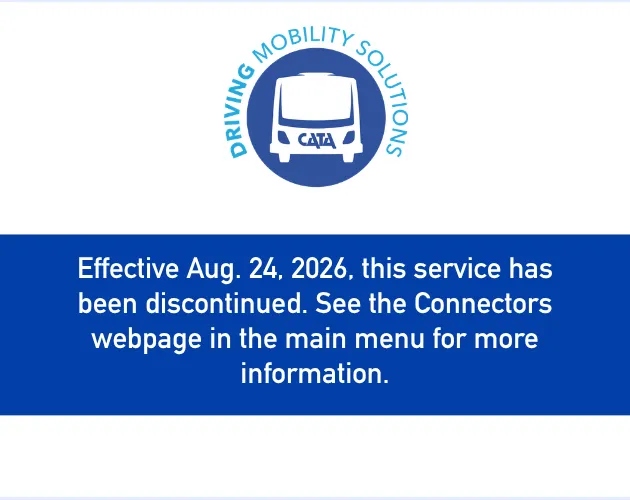 DRIVING MOBILITY SOLUTIONS

CATA

Effective Aug. 24, 2026, this service has been discontinued. See the Connectors webpage in the main menu for more information.